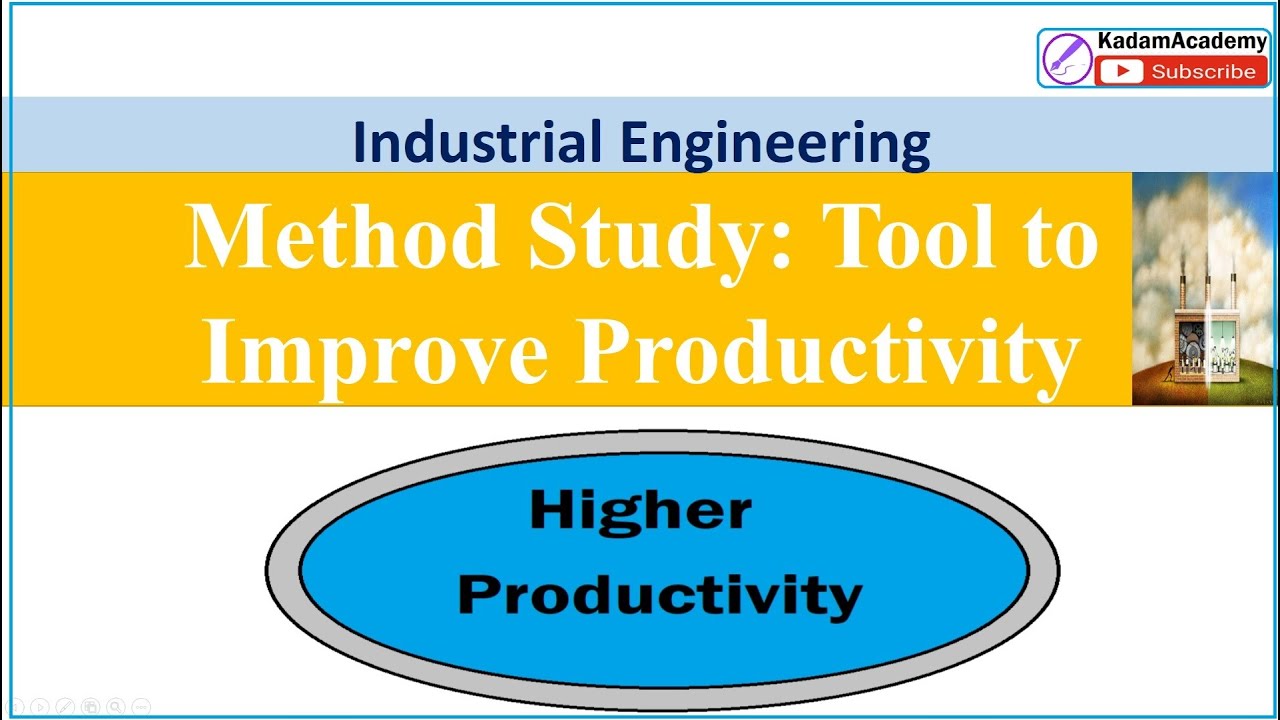 KadamAcademy
Subscribe

Industrial Engineering

Method Study: Tool to Improve Productivity

Higher Productivity